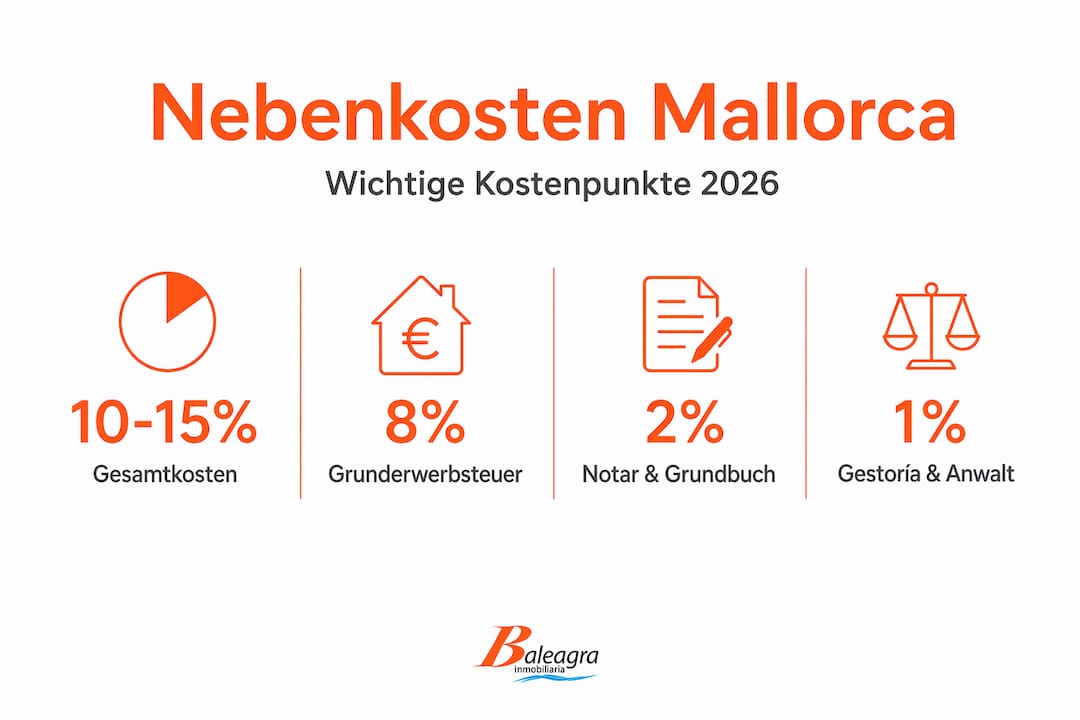 Nebenkosten Mallorca

Wichtige Kostenpunkte 2026

€

10-15%
Gesamtkosten

8%
Grunderwerbsteuer

2%
Notar & Grundbuch

1%
Gestoría & Anwalt

Baleagra
inmobiliaria